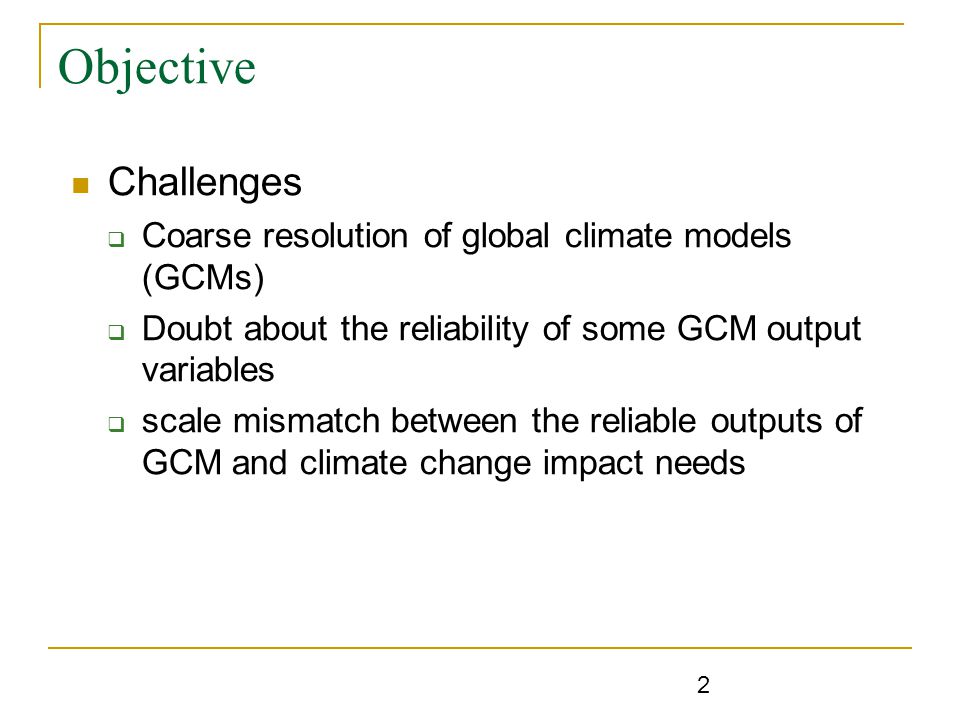 Objective

Challenges

Coarse resolution of global climate models (GCMs)

Doubt about the reliability of some GCM output variables

scale mismatch between the reliable outputs of GCM and climate change impact needs

2